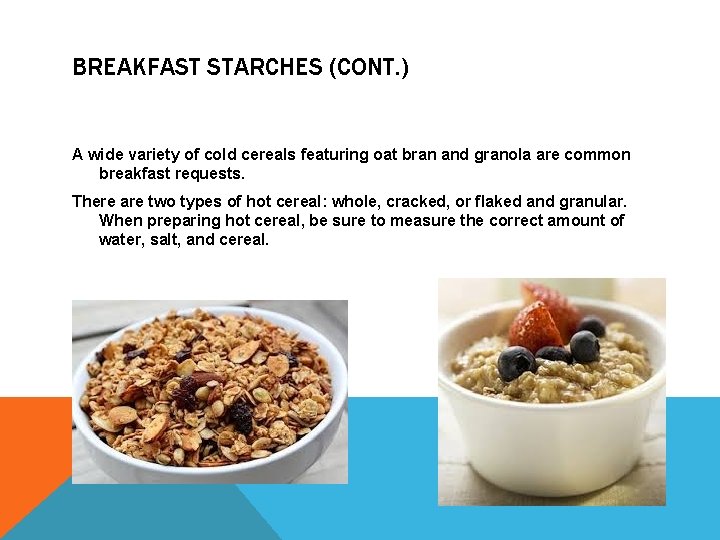 BREAKFAST STARCHES (CONT.)

A wide variety of cold cereals featuring oat bran and granola are common breakfast requests.

There are two types of hot cereal: whole, cracked, or flaked and granular. When preparing hot cereal, be sure to measure the correct amount of water, salt, and cereal.